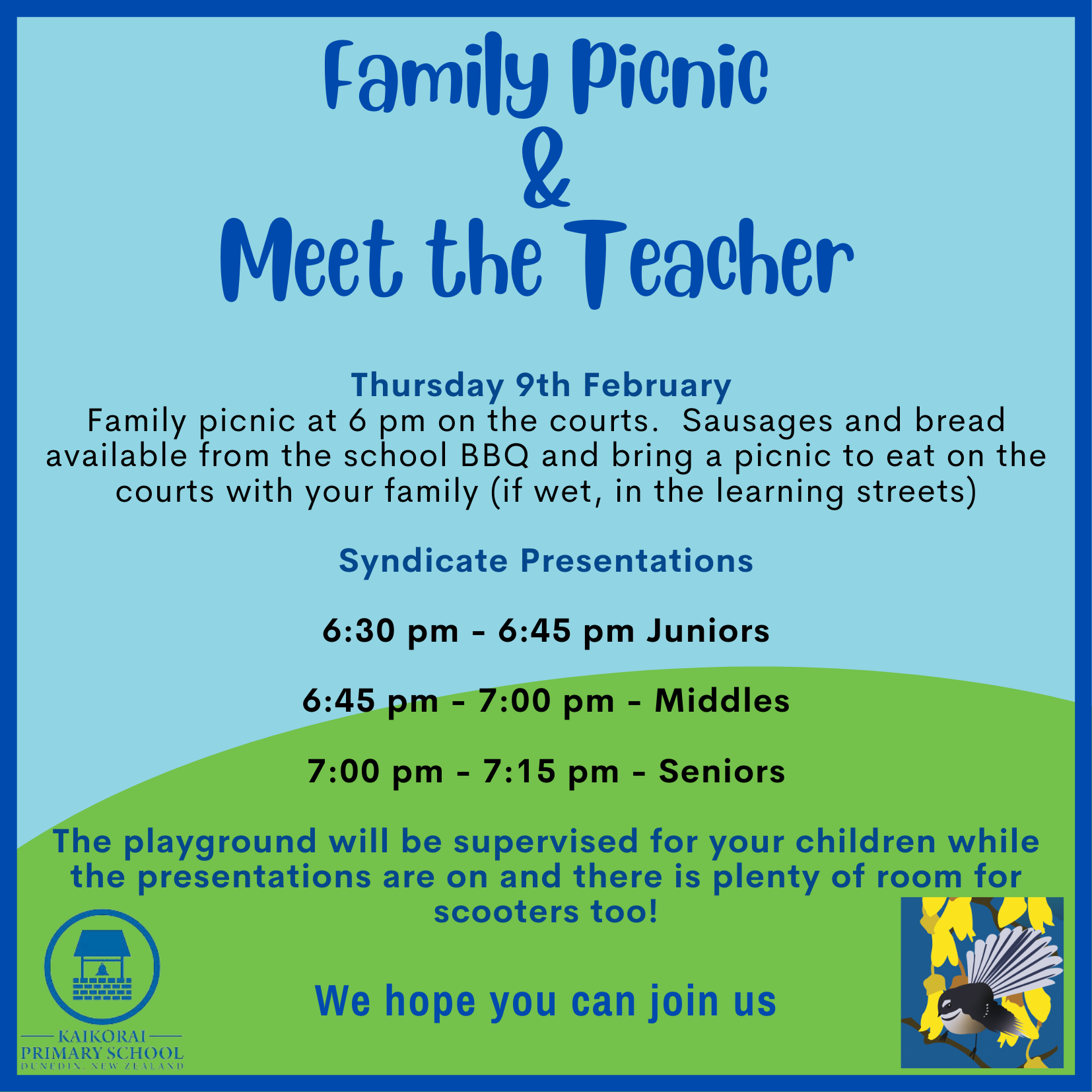 Family Picnic
&
Meet the Teacher

Thursday 9th February
Family picnic at 6 pm on the courts. Sausages and bread available from the school BBQ and bring a picnic to eat on the courts with your family (if wet, in the learning streets)

Syndicate Presentations

6:30 pm - 6:45 pm Juniors

6:45 pm - 7:00 pm - Middles

7:00 pm - 7:15 pm - Seniors

The playground will be supervised for your children while the presentations are on and there is plenty of room for scooters too!

We hope you can join us

KAIKORAI
PRIMARY SCHOOL
DUNEDIN, NEW ZEALAND